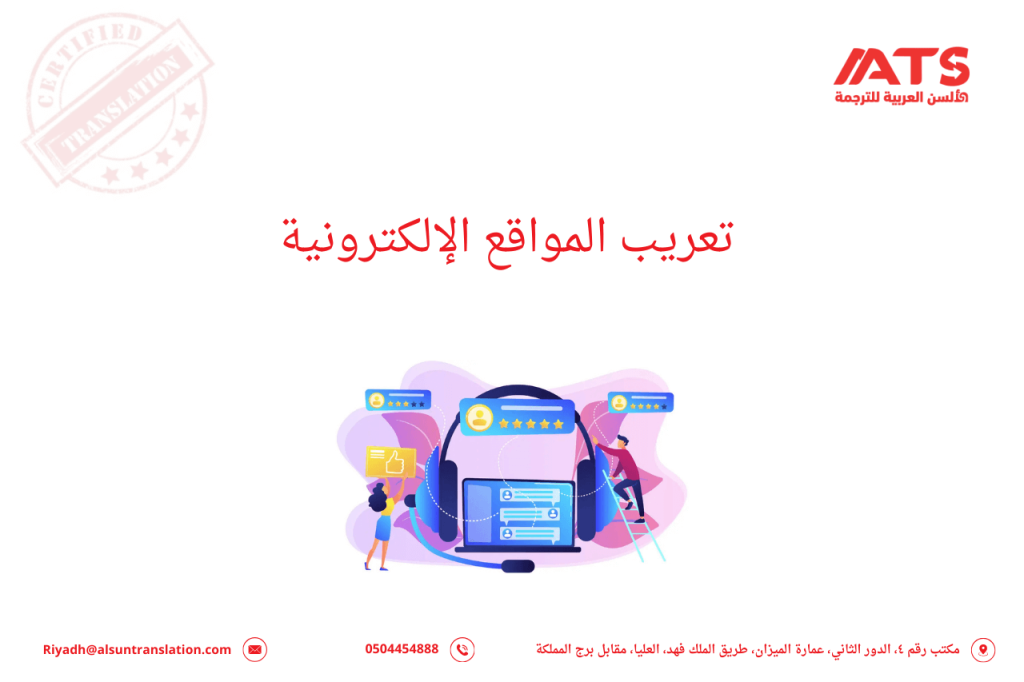 CERTIFIED
TRANSLATION

ATS
الألسن العربية للترجمة

تعريب المواقع الإلكترونية

مكتب رقم ٤، الدور الثاني، عمارة الميزان، طريق الملك فهد، العليا، مقابل برج المملكة

0504454888

Riyadh@alsuntranslation.com